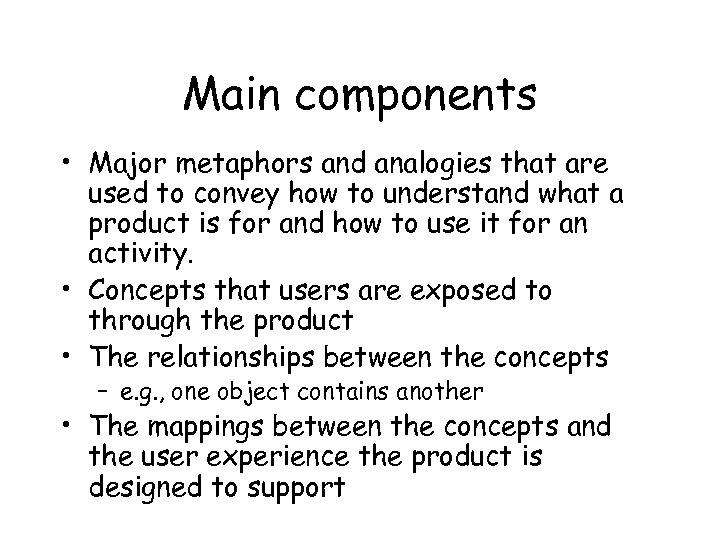 Main components

• Major metaphors and analogies that are used to convey how to understand what a product is for and how to use it for an activity.
• Concepts that users are exposed to through the product
• The relationships between the concepts
  – e.g., one object contains another
• The mappings between the concepts and the user experience the product is designed to support